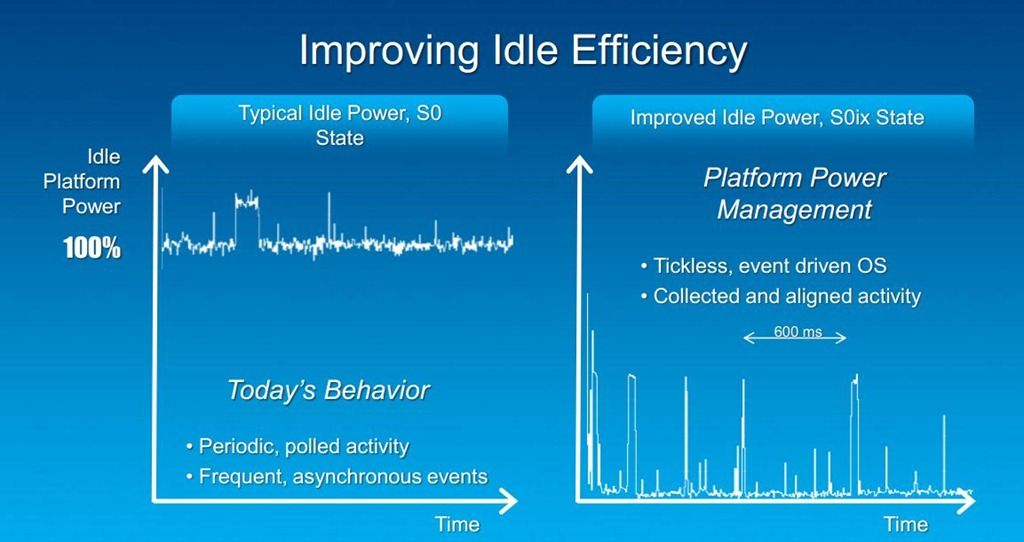 Improving Idle Efficiency

Typical Idle Power, S0 State

Idle Platform Power

100%

Today's Behavior

• Periodic, polled activity
• Frequent, asynchronous events

Time

Improved Idle Power, S0ix State

Platform Power Management

• Tickless, event driven OS
• Collected and aligned activity

600 ms

Time